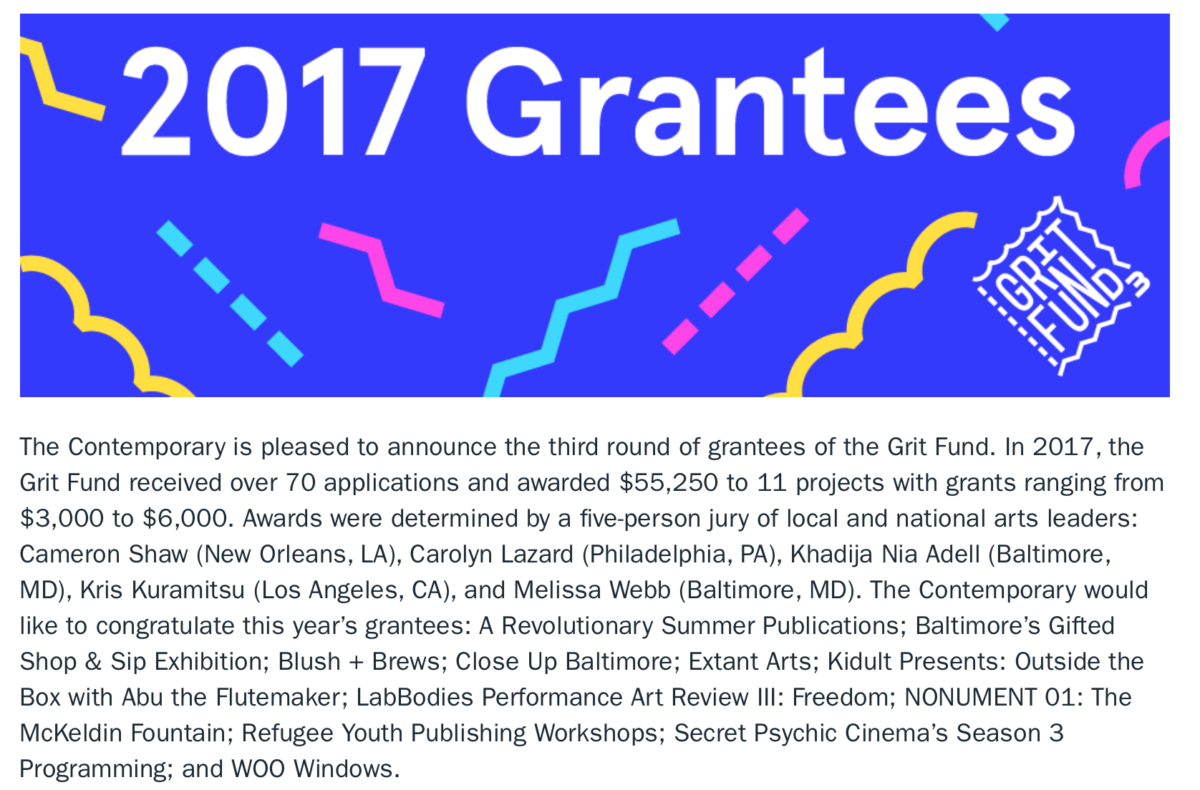 2017 Grantees

GRIT FUND 3

The Contemporary is pleased to announce the third round of grantees of the Grit Fund. In 2017, the Grit Fund received over 70 applications and awarded $55,250 to 11 projects with grants ranging from $3,000 to $6,000. Awards were determined by a five-person jury of local and national arts leaders: Cameron Shaw (New Orleans, LA), Carolyn Lazard (Philadelphia, PA), Khadija Nia Adell (Baltimore, MD), Kris Kuramitsu (Los Angeles, CA), and Melissa Webb (Baltimore, MD). The Contemporary would like to congratulate this year's grantees: A Revolutionary Summer Publications; Baltimore's Gifted Shop & Sip Exhibition; Blush + Brews; Close Up Baltimore; Extant Arts; Kidult Presents: Outside the Box with Abu the Flutemaker; LabBodies Performance Art Review III: Freedom; NONUMENT 01: The McKeldin Fountain; Refugee Youth Publishing Workshops; Secret Psychic Cinema's Season 3 Programming; and WOO Windows.